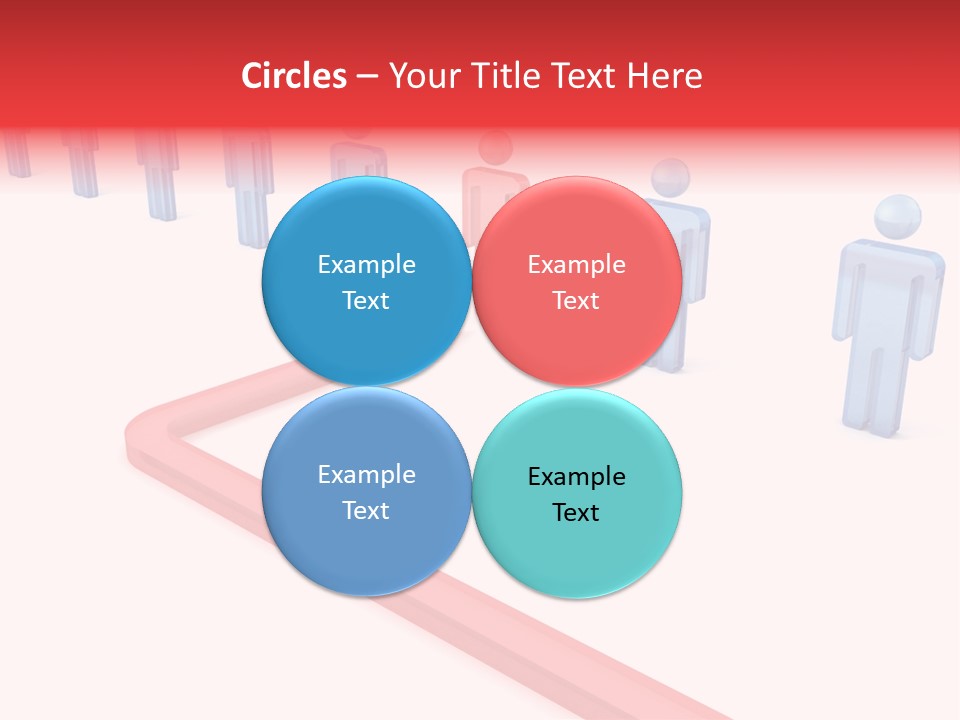 Circles – Your Title Text Here

Example Text

Example Text

Example Text

Example Text